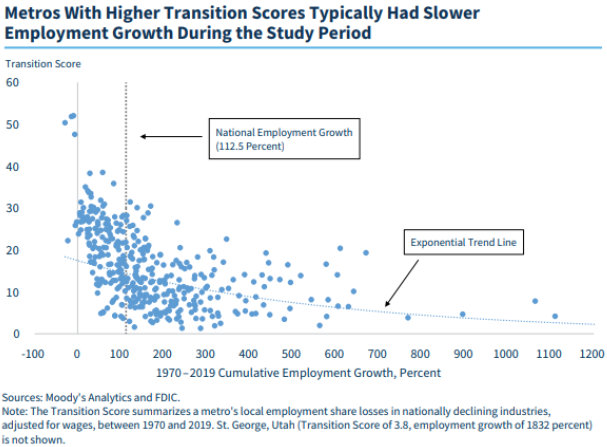 Metros With Higher Transition Scores Typically Had Slower Employment Growth During the Study Period

Transition Score

60
50
40
30
20
10
0

National Employment Growth (112.5 Percent)

Exponential Trend Line

-100 0 100 200 300 400 500 600 700 800 900 1000 1100 1200

1970–2019 Cumulative Employment Growth, Percent

Sources: Moody's Analytics and FDIC.
Note: The Transition Score summarizes a metro's local employment share losses in nationally declining industries, adjusted for wages, between 1970 and 2019. St. George, Utah (Transition Score of 3.8, employment growth of 1832 percent) is not shown.